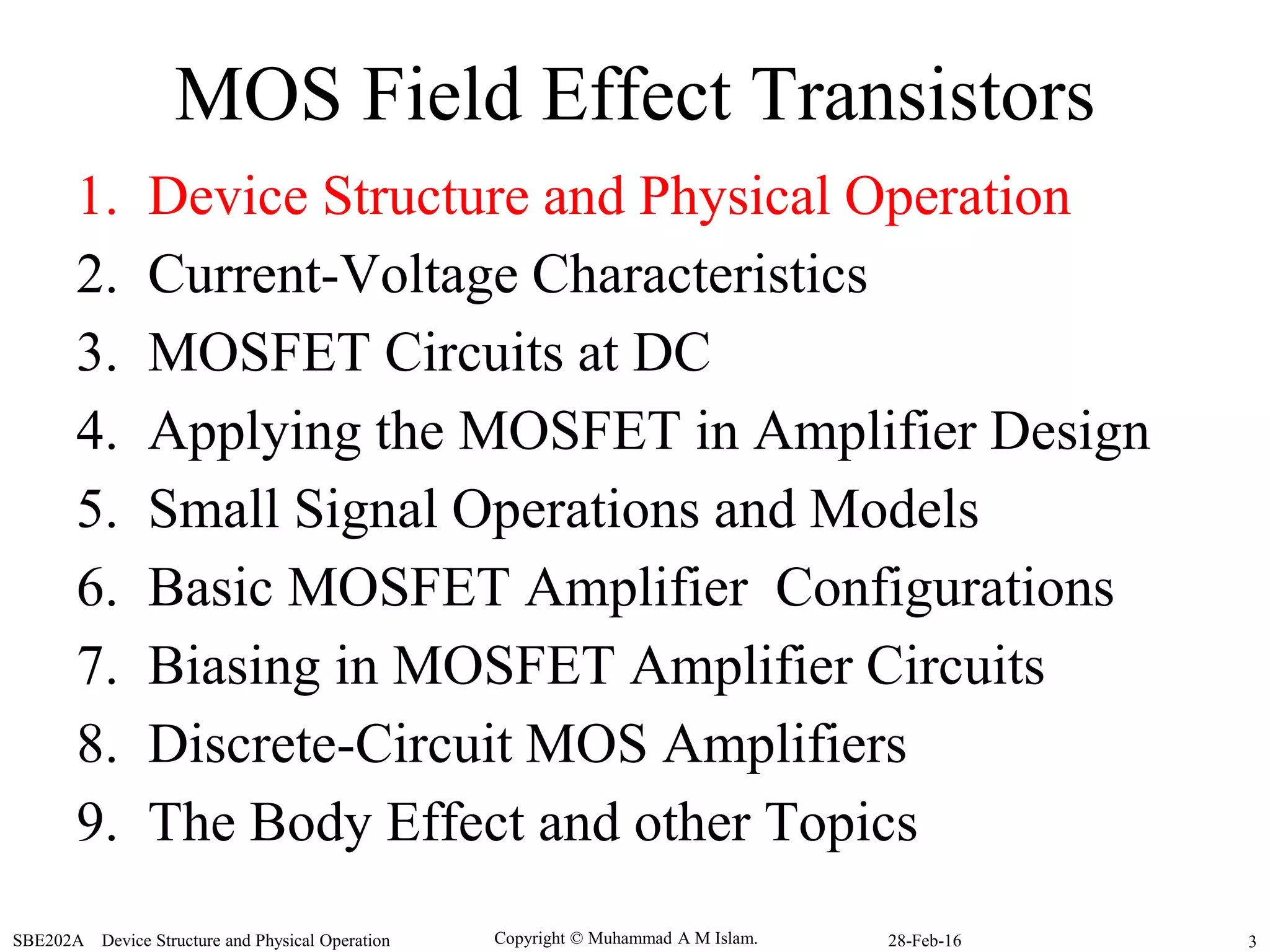 MOS Field Effect Transistors

1. Device Structure and Physical Operation
2. Current-Voltage Characteristics
3. MOSFET Circuits at DC
4. Applying the MOSFET in Amplifier Design
5. Small Signal Operations and Models
6. Basic MOSFET Amplifier Configurations
7. Biasing in MOSFET Amplifier Circuits
8. Discrete-Circuit MOS Amplifiers
9. The Body Effect and other Topics

SBE202A Device Structure and Physical Operation Copyright © Muhammad A M Islam. 28-Feb-16 3